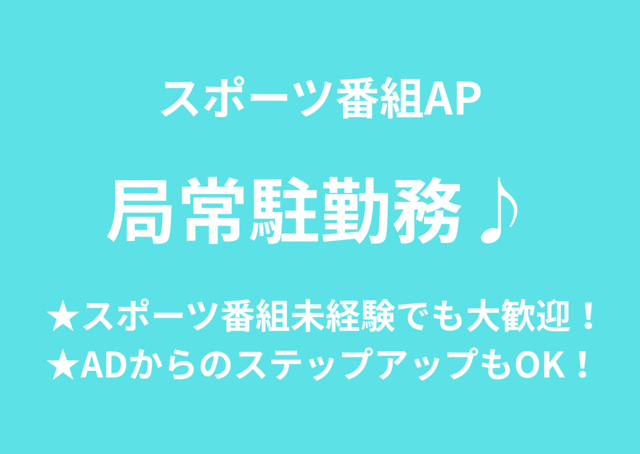 スポーツ番組AP

局常駐勤務♪

★スポーツ番組未経験でも大歓迎！
★ADからのステップアップもOK！